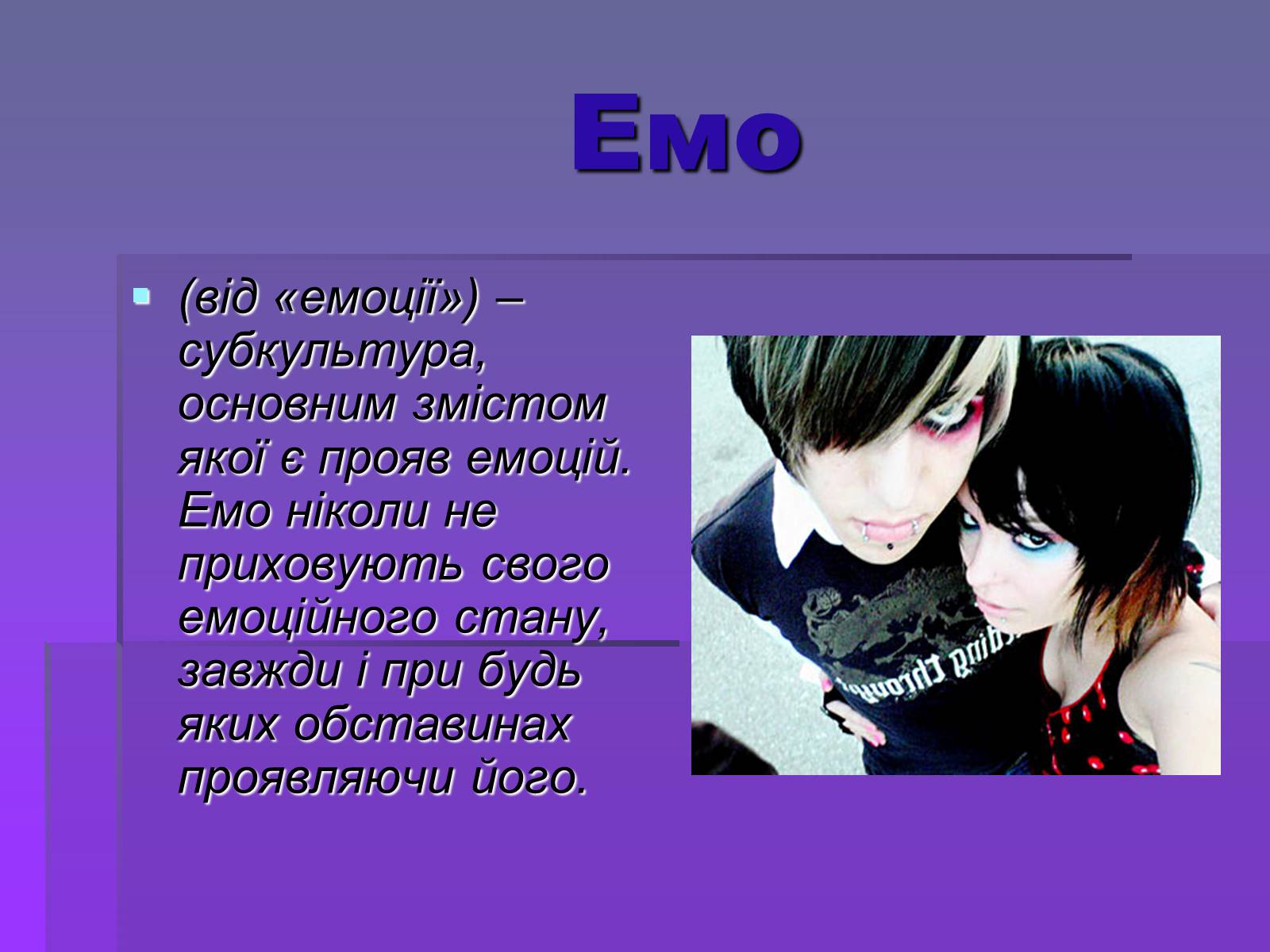 Емо

(від «емоції») – субкультура, основним змістом якої є прояв емоцій. Емо ніколи не приховують свого емоційного стану, завжди і при будь яких обставинах проявляючи його.